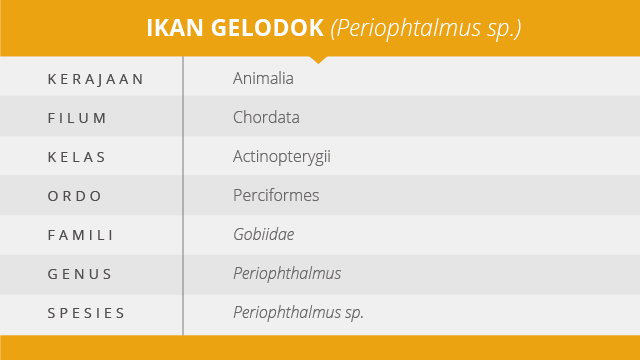 IKAN GELODOK (Periophtalmus sp.)

| KERAJAAN | Animalia |
|---|---|
| FILUM | Chordata |
| KELAS | Actinopterygii |
| ORDO | Perciformes |
| FAMILI | Gobiidae |
| GENUS | Periophthalmus |
| SPESIES | Periophthalmus sp. |